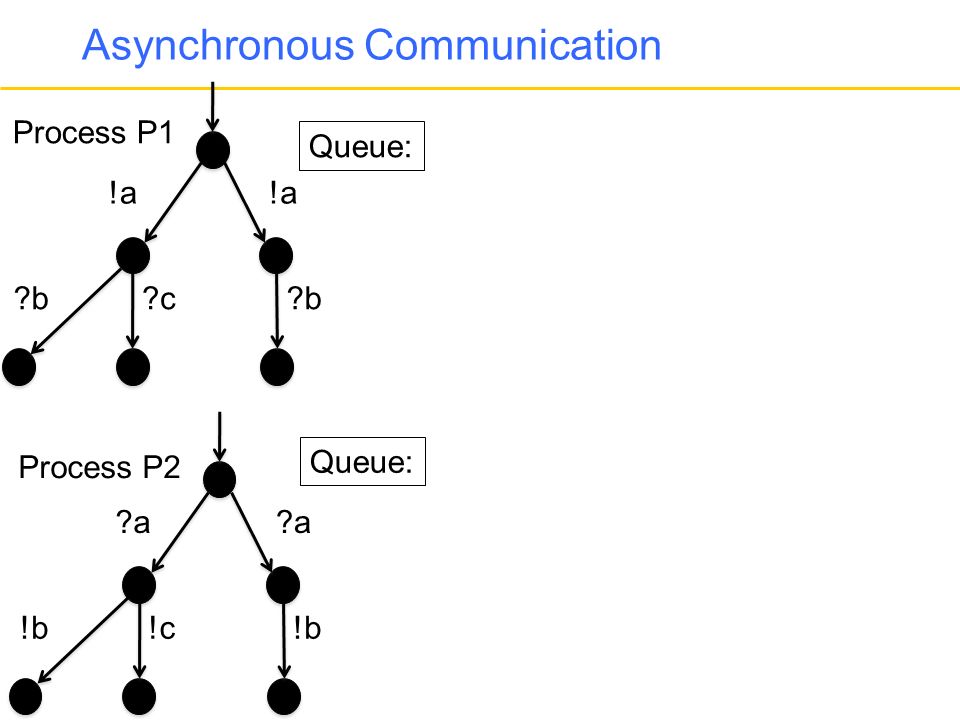 Asynchronous Communication

Process P1

Queue:

!a

!a

?b

?c

?b

Process P2

Queue:

?a

?a

!b

!c

!b